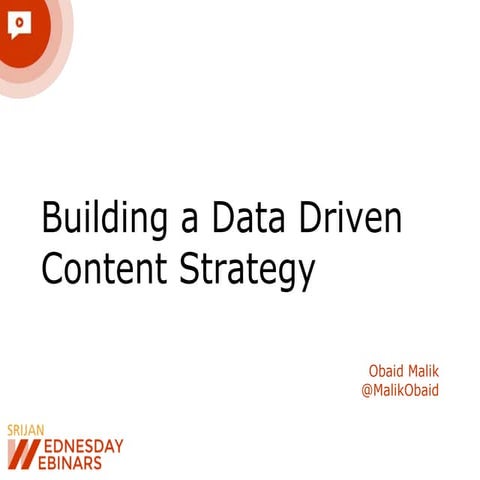 Building a Data Driven Content Strategy

Obaid Malik
@MalikObaid

SRIJAN
WEDNESDAY
WEBINARS